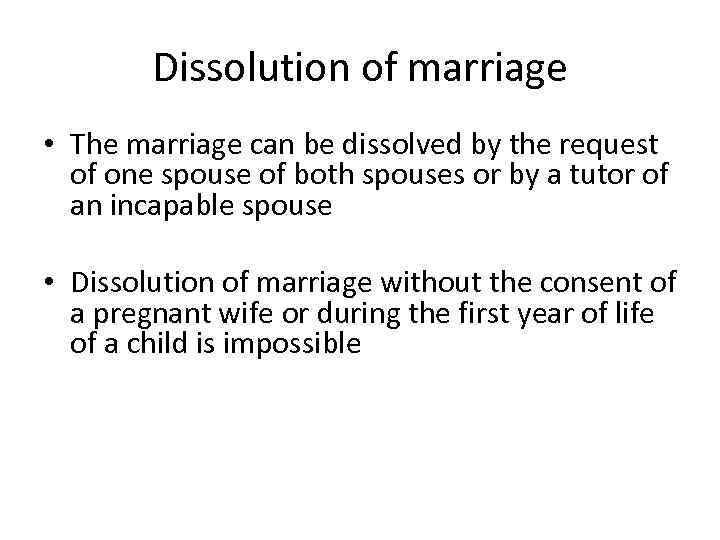 Dissolution of marriage

• The marriage can be dissolved by the request of one spouse of both spouses or by a tutor of an incapable spouse

• Dissolution of marriage without the consent of a pregnant wife or during the first year of life of a child is impossible